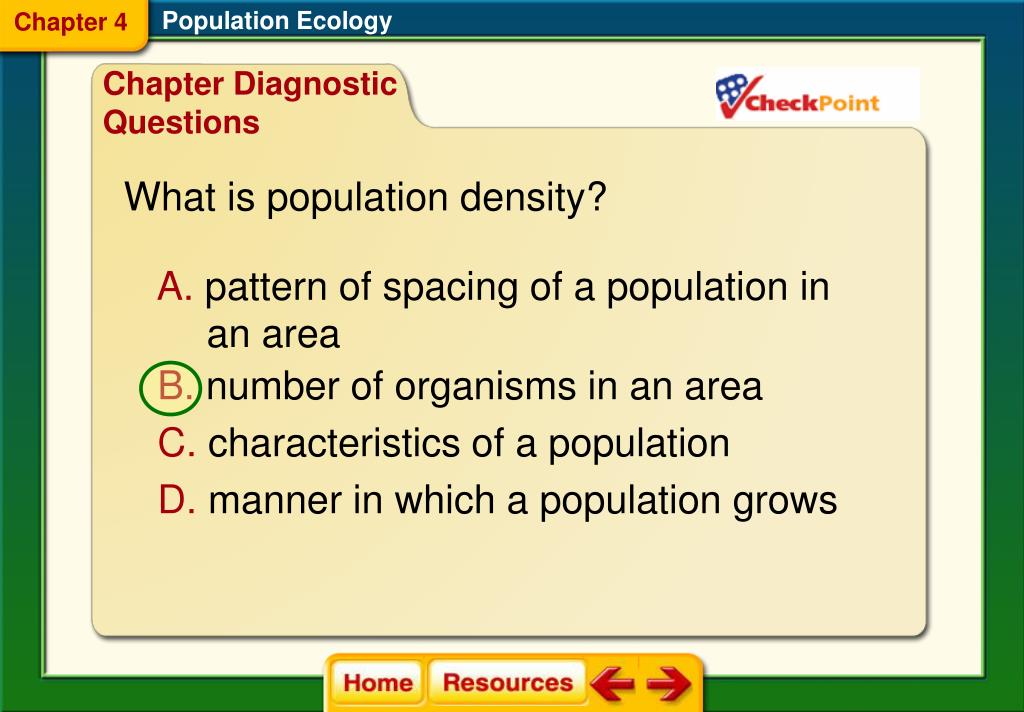 Chapter 4 Population Ecology

Chapter Diagnostic Questions

CheckPoint

What is population density?

A. pattern of spacing of a population in an area
B. number of organisms in an area
C. characteristics of a population
D. manner in which a population grows

Home Resources